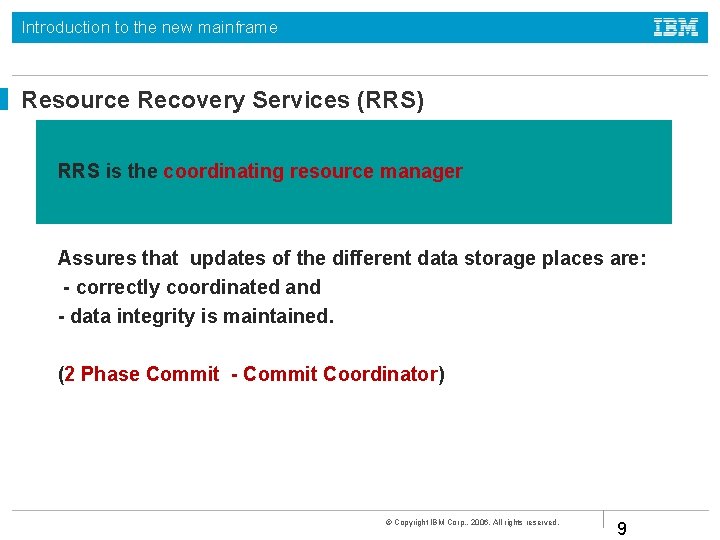 Introduction to the new mainframe

IBM

Resource Recovery Services (RRS)

RRS is the coordinating resource manager

Assures that updates of the different data storage places are:
- correctly coordinated and
- data integrity is maintained.

(2 Phase Commit - Commit Coordinator)

© Copyright IBM Corp., 2006. All rights reserved.

9